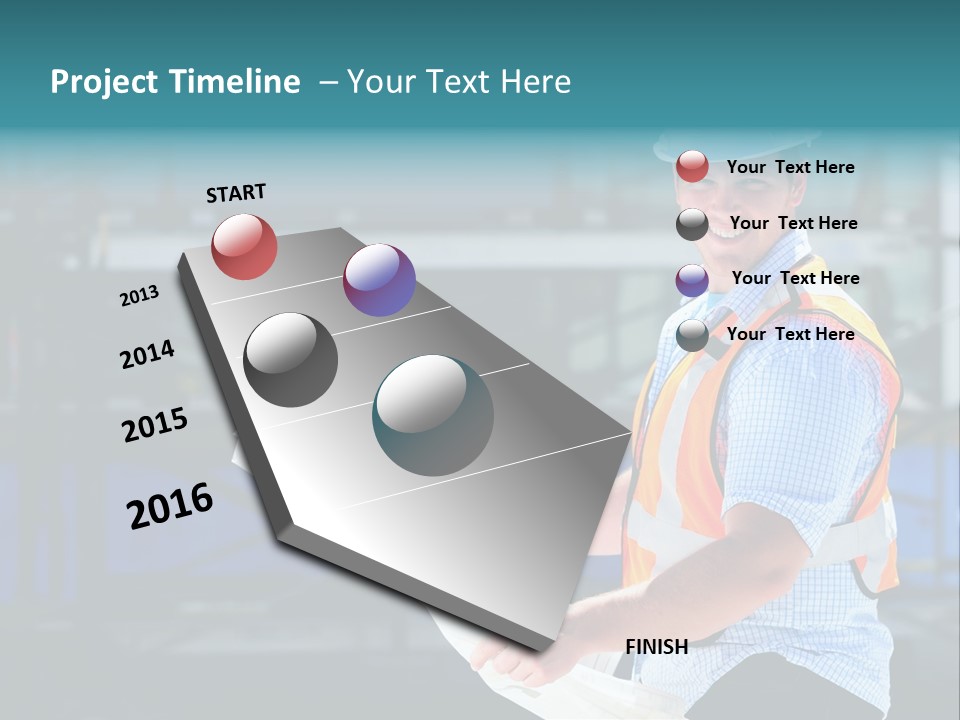 Project Timeline – Your Text Here

START

2013

2014

2015

2016

FINISH

Your Text Here

Your Text Here

Your Text Here

Your Text Here